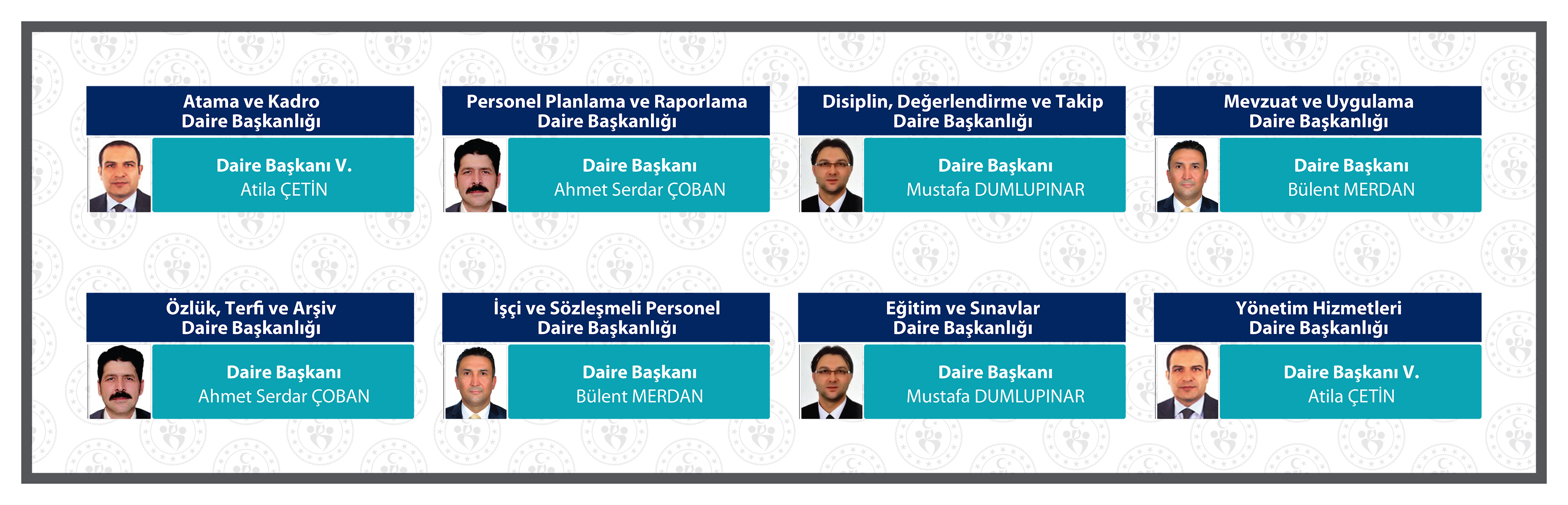 Atama ve Kadro
Daire Başkanlığı

Daire Başkanı V.
Atila ÇETİN

Personel Planlama ve Raporlama
Daire Başkanlığı

Daire Başkanı
Ahmet Serdar ÇOBAN

Disiplin, Değerlendirme ve Takip
Daire Başkanlığı

Daire Başkanı
Mustafa DUMLUPINAR

Mevzuat ve Uygulama
Daire Başkanlığı

Daire Başkanı
Bülent MERDAN

Özlük, Terfi ve Arşiv
Daire Başkanlığı

Daire Başkanı
Ahmet Serdar ÇOBAN

İşçi ve Sözleşmeli Personel
Daire Başkanlığı

Daire Başkanı
Bülent MERDAN

Eğitim ve Sınavlar
Daire Başkanlığı

Daire Başkanı
Mustafa DUMLUPINAR

Yönetim Hizmetleri
Daire Başkanlığı

Daire Başkanı V.
Atila ÇETİN